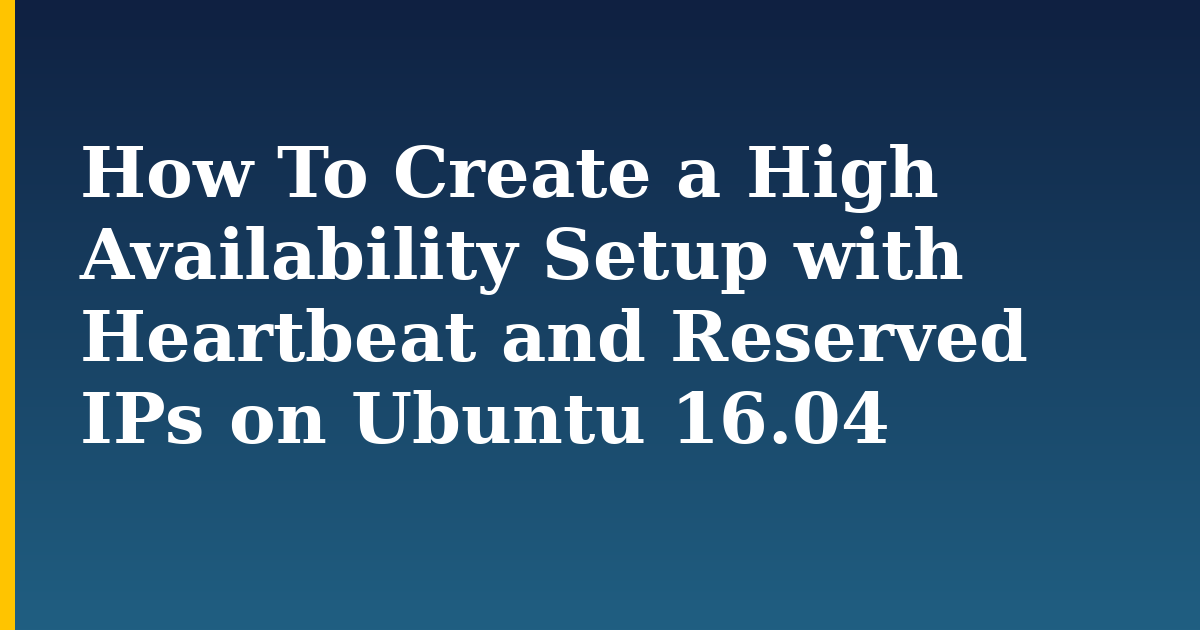 How To Create a High Availability Setup with Heartbeat and Reserved IPs on Ubuntu 16.04